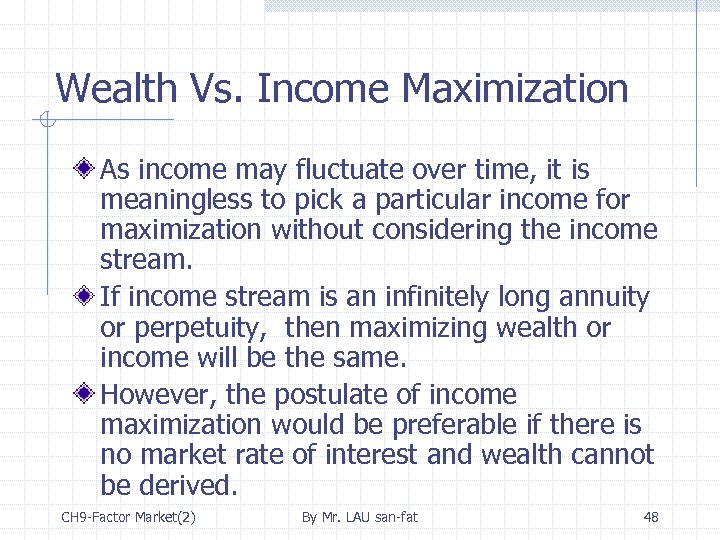 Wealth Vs. Income Maximization

As income may fluctuate over time, it is meaningless to pick a particular income for maximization without considering the income stream.

If income stream is an infinitely long annuity or perpetuity, then maximizing wealth or income will be the same.

However, the postulate of income maximization would be preferable if there is no market rate of interest and wealth cannot be derived.

CH9-Factor Market(2)

By Mr. LAU san-fat

48